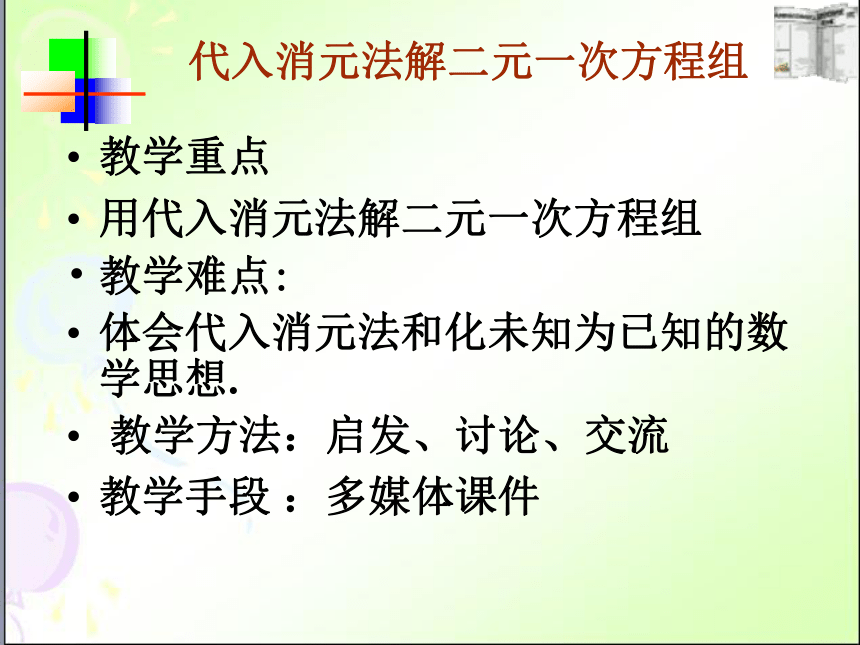 代入消元法解二元一次方程组

• 教学重点

• 用代入消元法解二元一次方程组

• 教学难点:

• 体会代入消元法和化未知为已知的数学思想.

• 教学方法：启发、讨论、交流

• 教学手段 ：多媒体课件